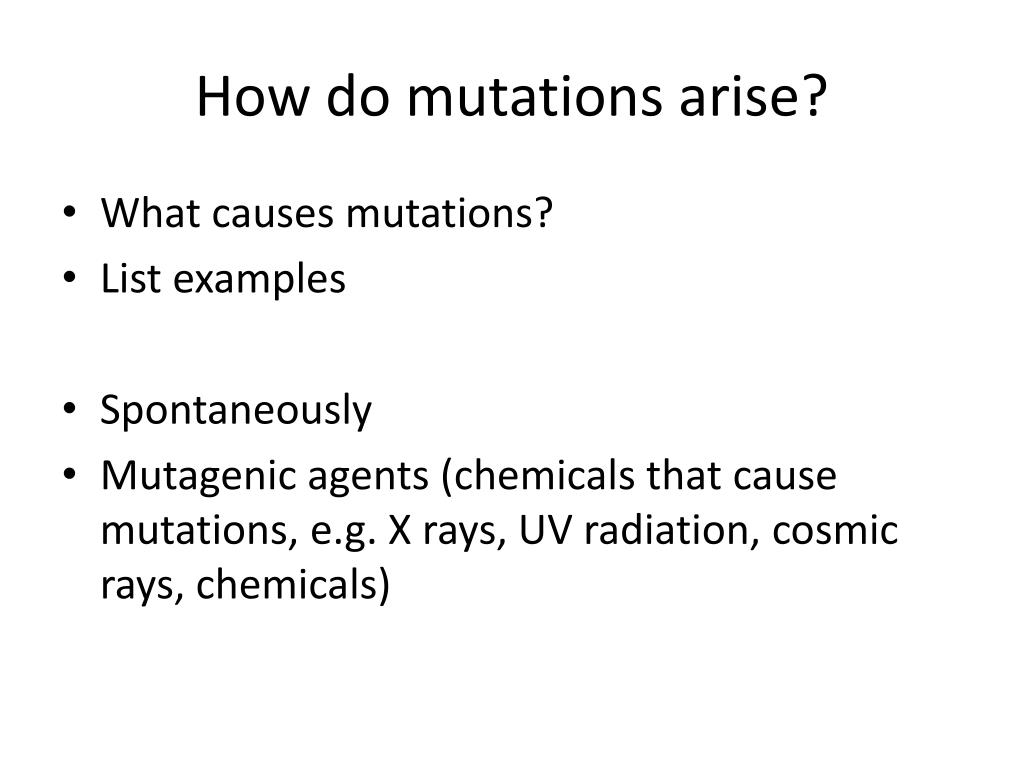 How do mutations arise?

• What causes mutations?
• List examples

• Spontaneously
• Mutagenic agents (chemicals that cause mutations, e.g. X rays, UV radiation, cosmic rays, chemicals)